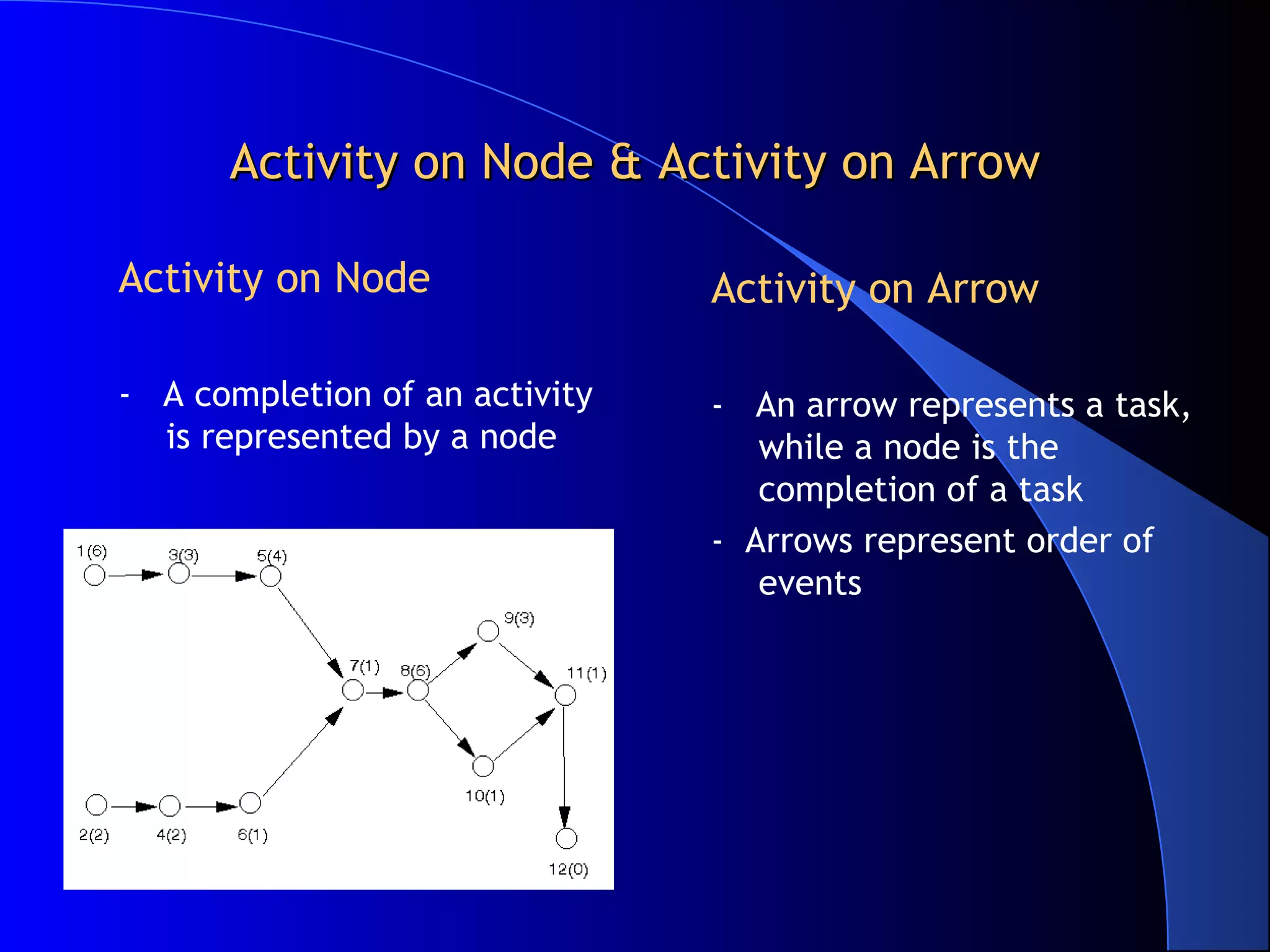 Activity on Node & Activity on Arrow

Activity on Node

- A completion of an activity is represented by a node

1(6)
3(3)
5(4)
9(3)
7(1)
8(6)
11(1)
10(1)
2(2)
4(2)
6(1)
12(0)

Activity on Arrow

- An arrow represents a task, while a node is the completion of a task

- Arrows represent order of events